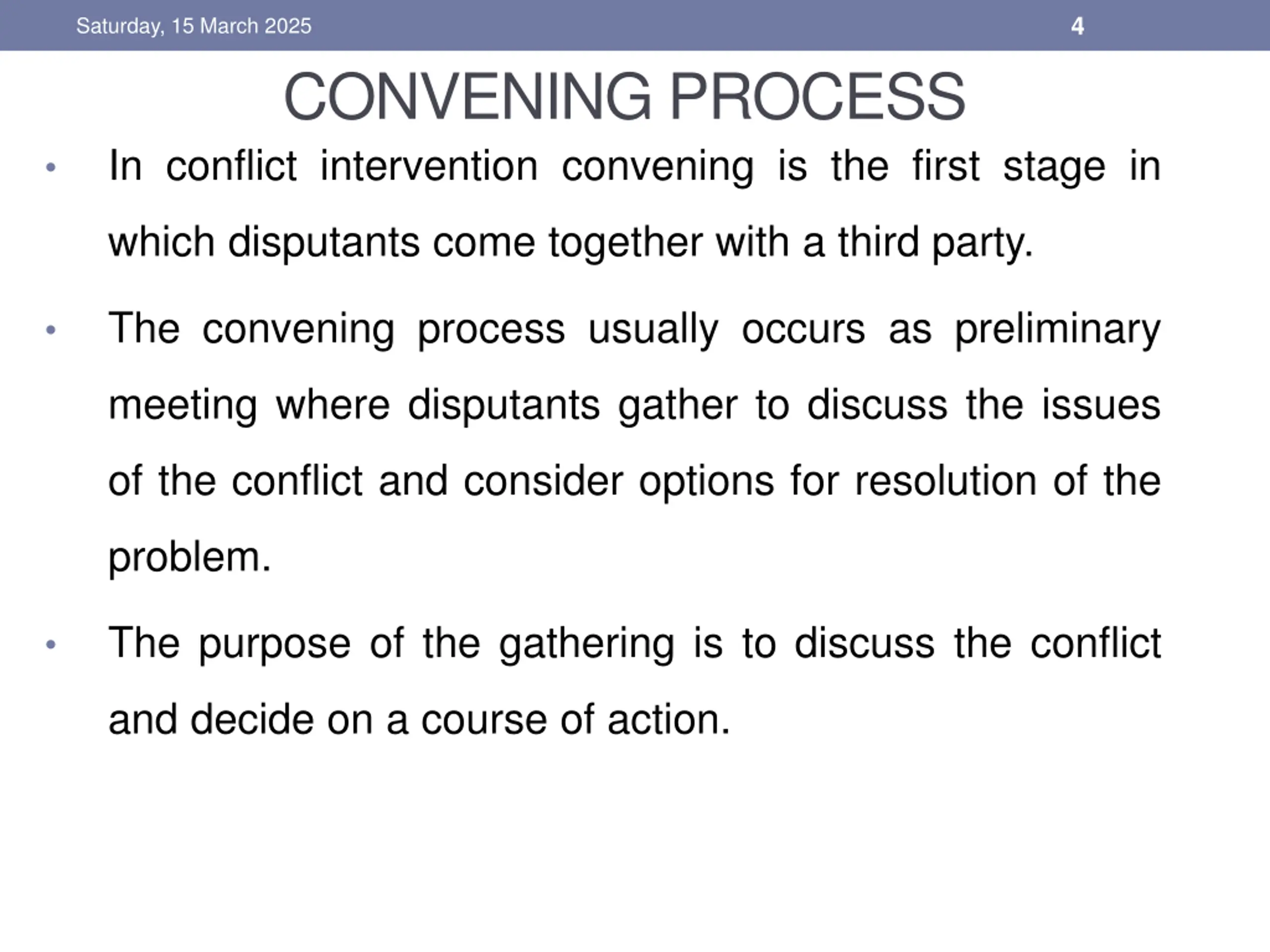 Saturday, 15 March 2025 4

CONVENING PROCESS

• In conflict intervention convening is the first stage in which disputants come together with a third party.

• The convening process usually occurs as preliminary meeting where disputants gather to discuss the issues of the conflict and consider options for resolution of the problem.

• The purpose of the gathering is to discuss the conflict and decide on a course of action.